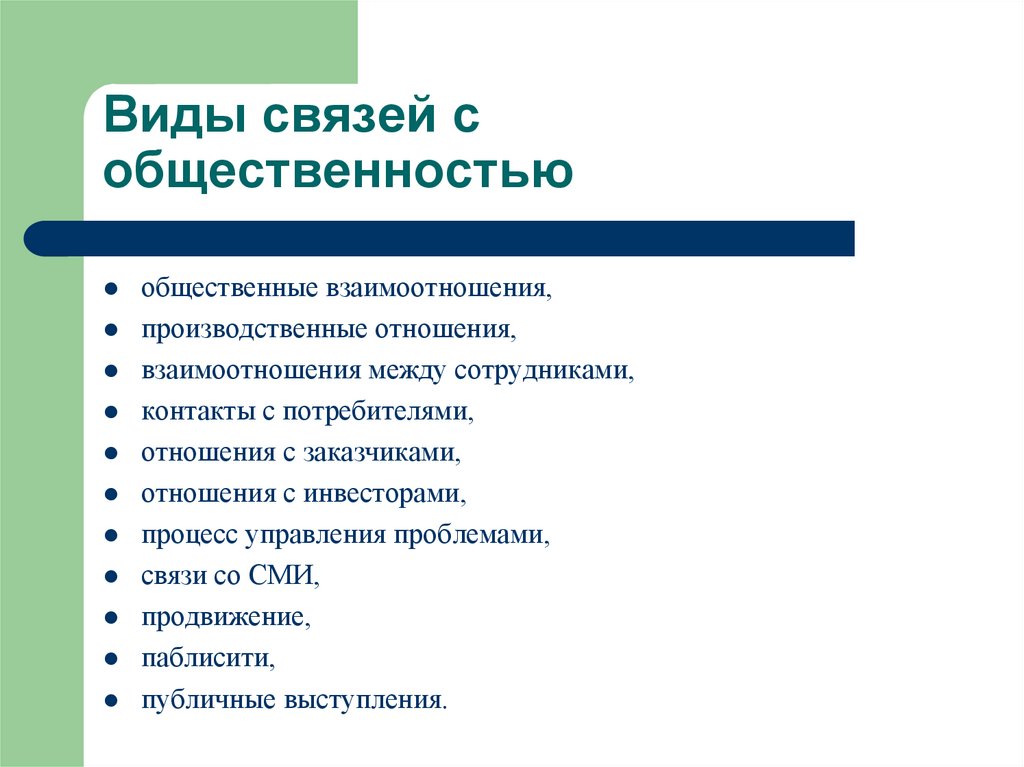 Виды связей с общественностью

- общественные взаимоотношения,
- производственные отношения,
- взаимоотношения между сотрудниками,
- контакты с потребителями,
- отношения с заказчиками,
- отношения с инвесторами,
- процесс управления проблемами,
- связи со СМИ,
- продвижение,
- паблисити,
- публичные выступления.